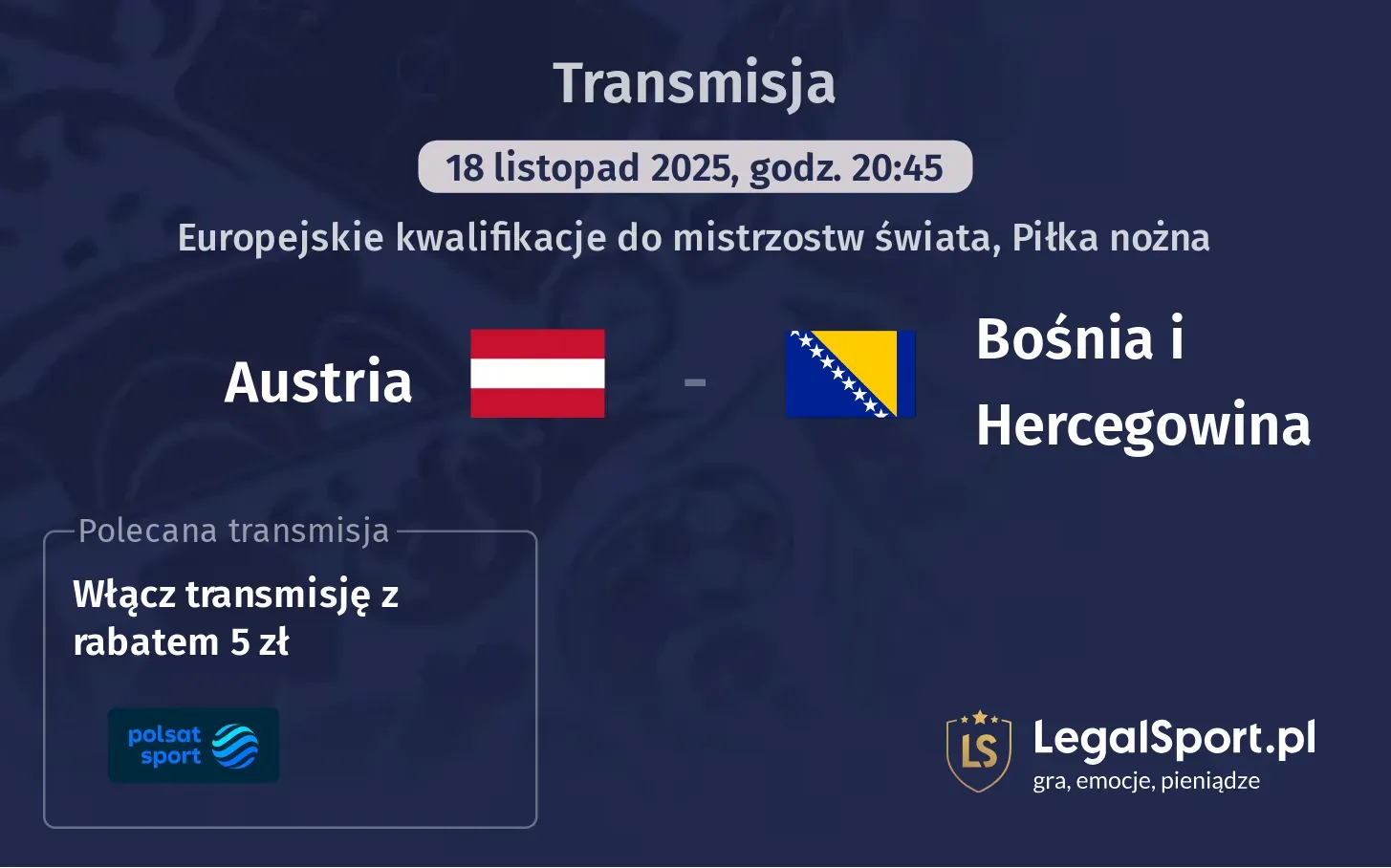 Transmisja

18 listopad 2025, godz. 20:45

Europejskie kwalifikacje do mistrzostw świata, Piłka nożna

Austria - Bośnia i Hercegowina

Polecana transmisja

Włącz transmisję z rabatem 5 zł

polsat sport

LS

LegalSport.pl
gra, emocje, pieniądze